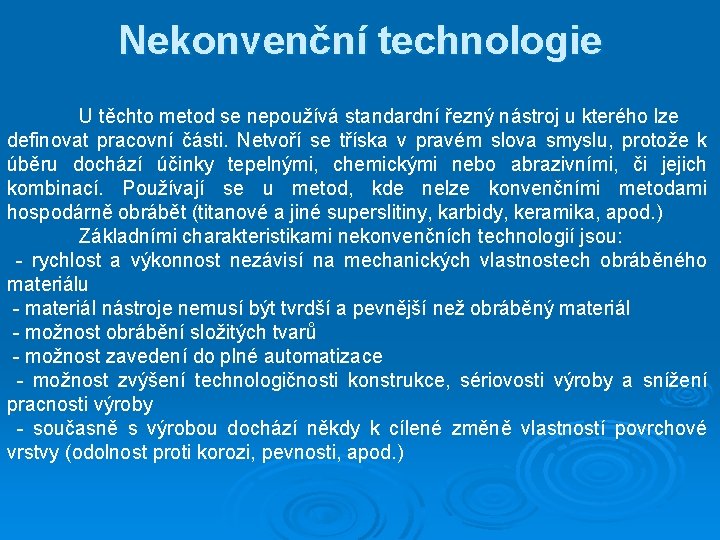 Nekonvenční technologie

U těchto metod se nepoužívá standardní řezný nástroj u kterého lze definovat pracovní části. Netvoří se tříska v pravém slova smyslu, protože k úběru dochází účinky tepelnými, chemickými nebo abrazivními, či jejich kombinací. Používají se u metod, kde nelze konvenčními metodami hospodárně obrábět (titanové a jiné superslitiny, karbidy, keramika, apod.)

Základními charakteristikami nekonvenčních technologií jsou:
- rychlost a výkonnost nezávisí na mechanických vlastnostech obráběného materiálu
- materiál nástroje nemusí být tvrdší a pevnější než obráběný materiál
- možnost obrábění složitých tvarů
- možnost zavedení do plné automatizace
- možnost zvýšení technologičnosti konstrukce, sériovosti výroby a snížení pracnosti výroby
- současně s výrobou dochází někdy k cílené změně vlastností povrchové vrstvy (odolnost proti korozi, pevnosti, apod.)